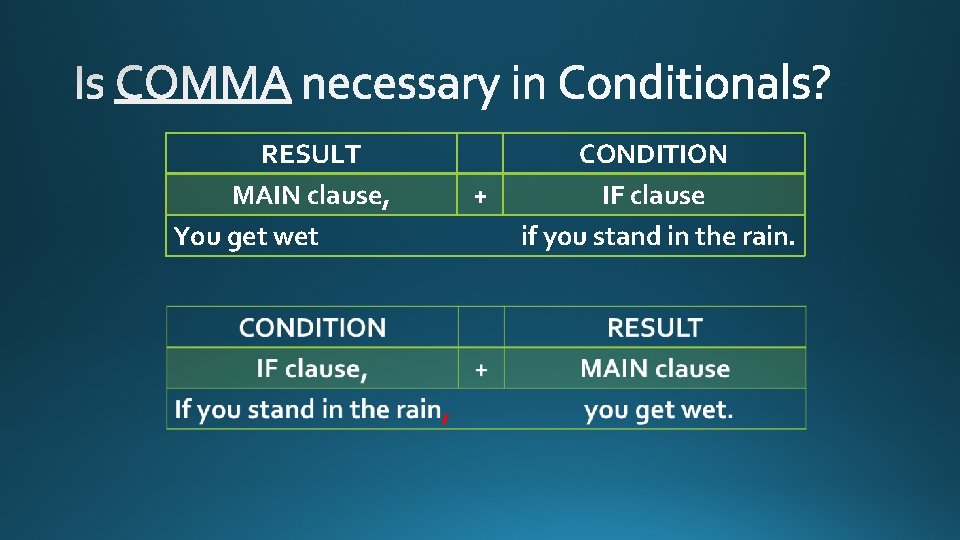 Is COMMA necessary in Conditionals?

| RESULT | | CONDITION |
|---|---|---|
| MAIN clause, | + | IF clause |
| You get wet | | if you stand in the rain. |

| CONDITION | | RESULT |
|---|---|---|
| IF clause, | + | MAIN clause |
| If you stand in the rain, | | you get wet. |